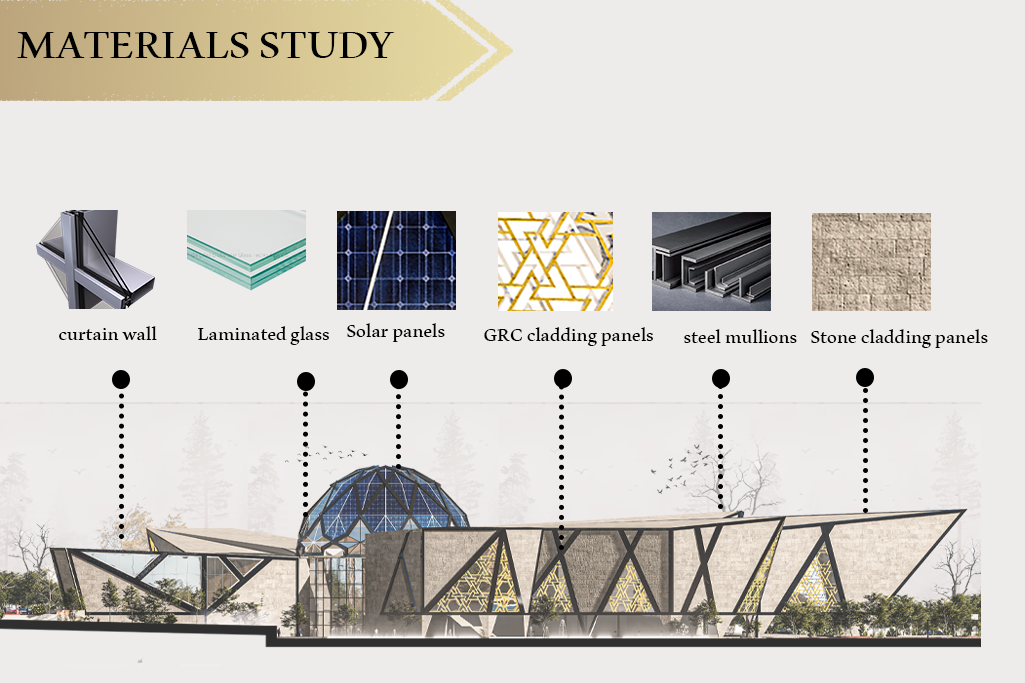 MATERIALS STUDY

curtain wall

Laminated glass

Solar panels

GRC cladding panels

steel mullions

Stone cladding panels